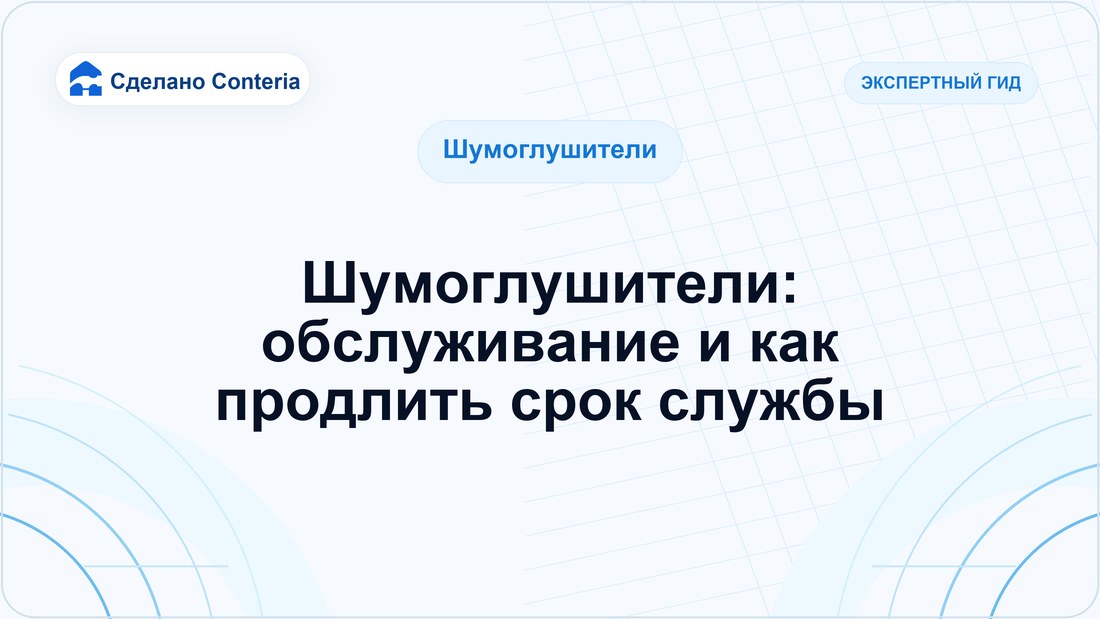 Сделано Conteria

ЭКСПЕРТНЫЙ ГИД

Шумоглушители

Шумоглушители: обслуживание и как продлить срок службы